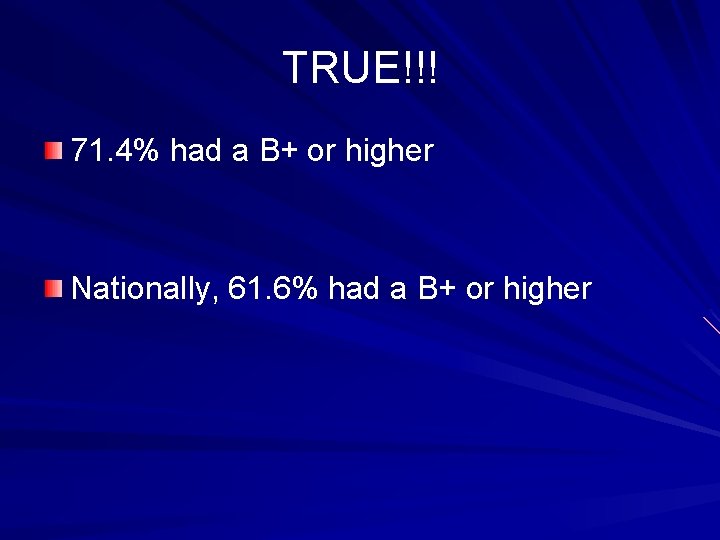 TRUE!!!

71.4% had a B+ or higher

Nationally, 61.6% had a B+ or higher